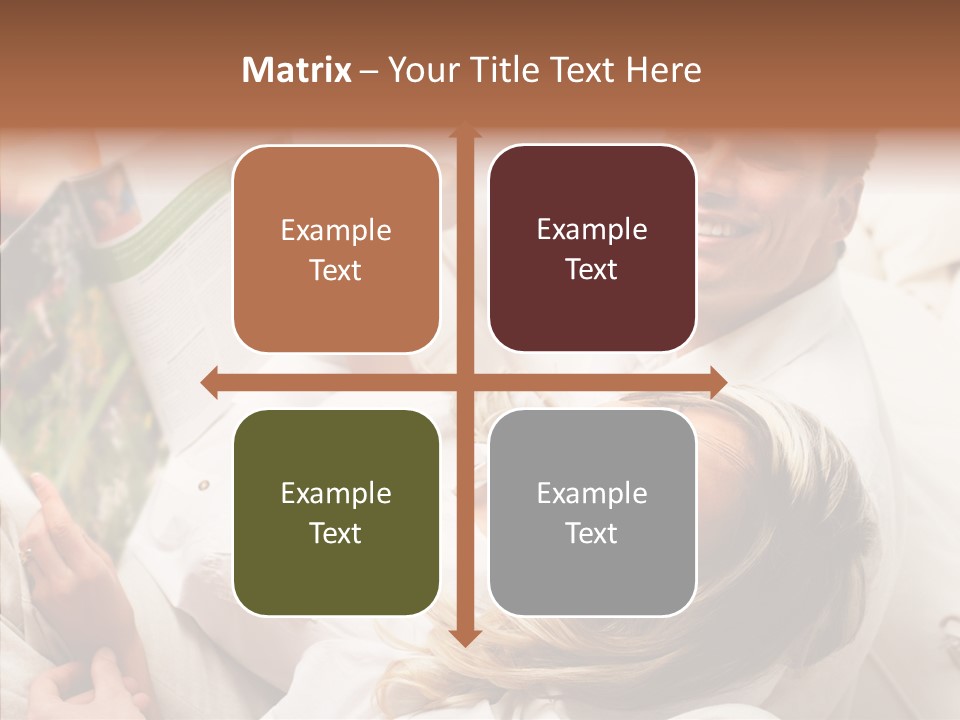 Matrix – Your Title Text Here

Example Text

Example Text

Example Text

Example Text